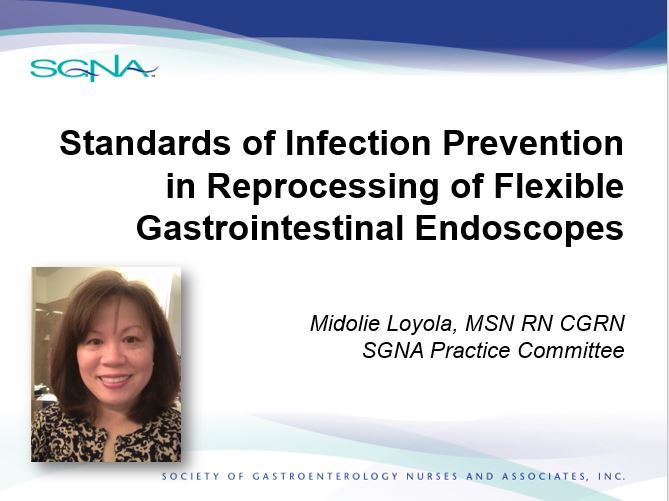 SGNA

Standards of Infection Prevention in Reprocessing of Flexible Gastrointestinal Endoscopes

Midolie Loyola, MSN RN CGRN
SGNA Practice Committee

SOCIETY OF GASTROENTEROLOGY NURSES AND ASSOCIATES, INC.